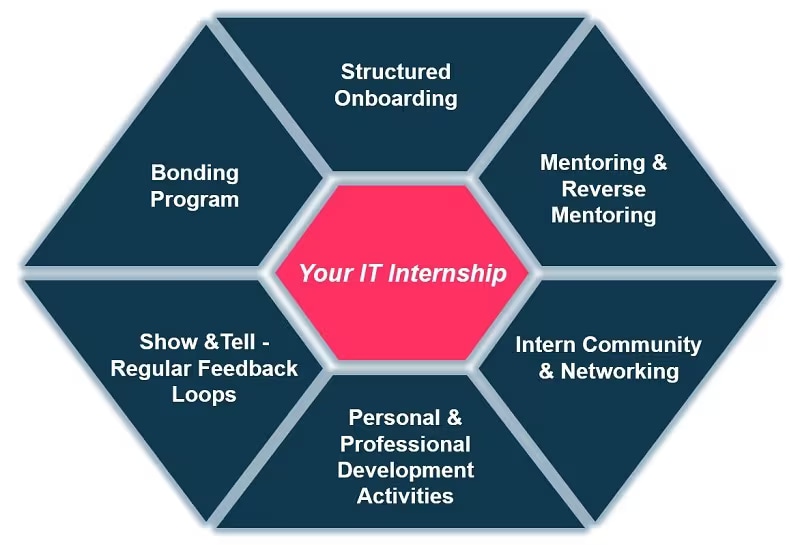 Structured Onboarding

Bonding Program

Mentoring & Reverse Mentoring

Your IT Internship

Show &Tell - Regular Feedback Loops

Intern Community & Networking

Personal & Professional Development Activities